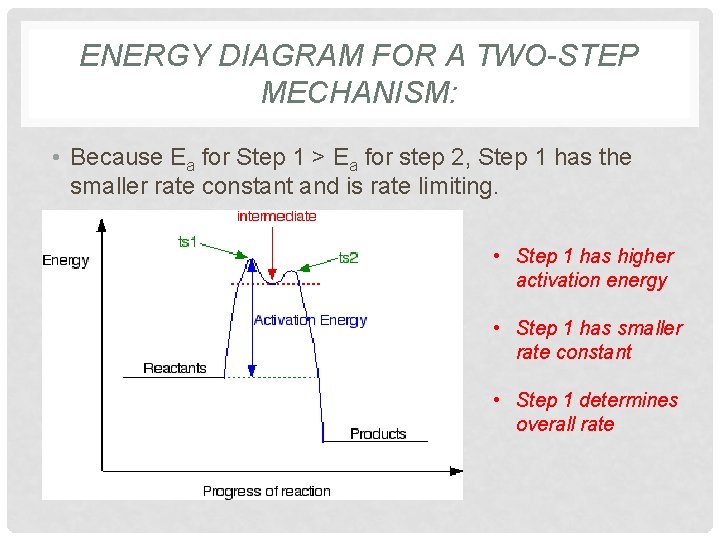 ENERGY DIAGRAM FOR A TWO-STEP MECHANISM:

• Because $E_a$ for Step 1 > $E_a$ for step 2, Step 1 has the smaller rate constant and is rate limiting.

intermediate

ts1

ts2

Energy

Activation Energy

Reactants

Products

Progress of reaction

• Step 1 has higher activation energy

• Step 1 has smaller rate constant

• Step 1 determines overall rate